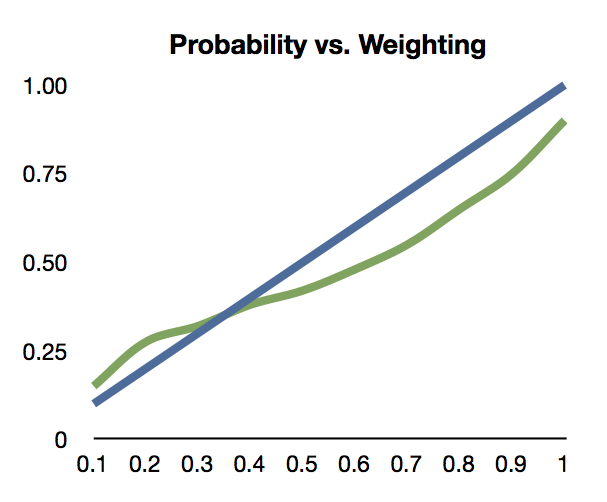 Probability vs. Weighting

1.00
0.75
0.50
0.25
0

0.1 0.2 0.3 0.4 0.5 0.6 0.7 0.8 0.9 1